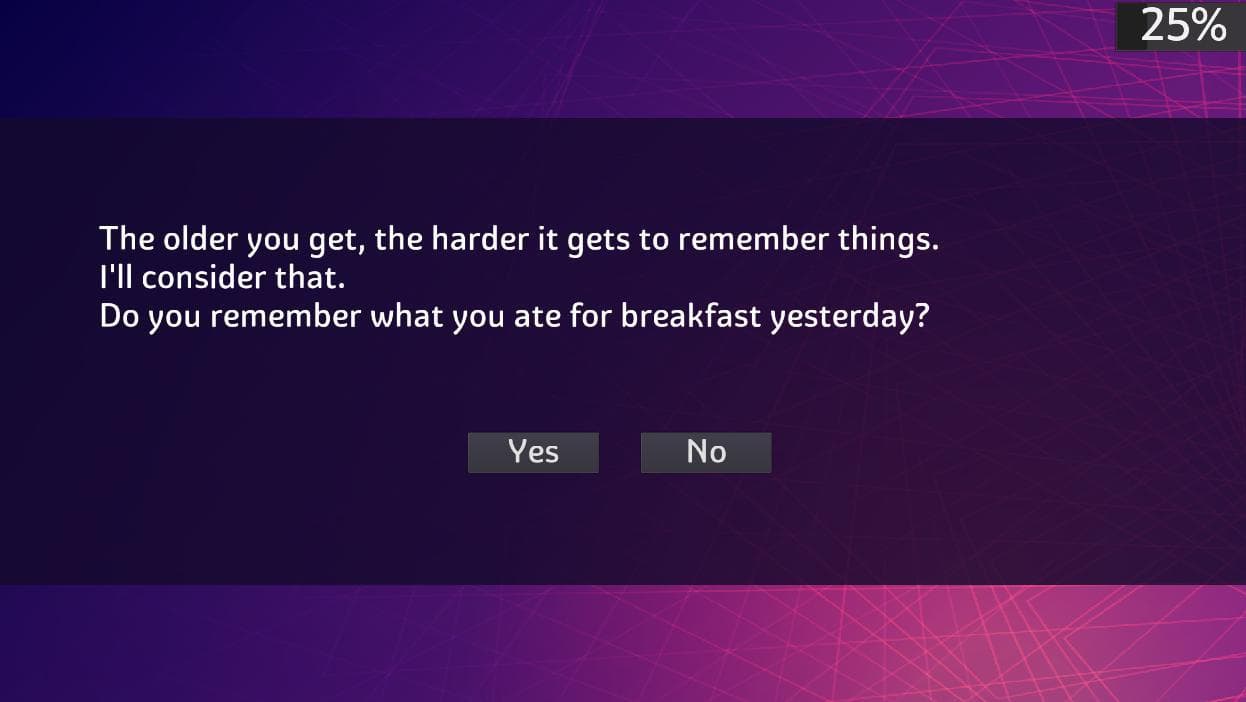 25%

The older you get, the harder it gets to remember things.
I'll consider that.
Do you remember what you ate for breakfast yesterday?

Yes

No